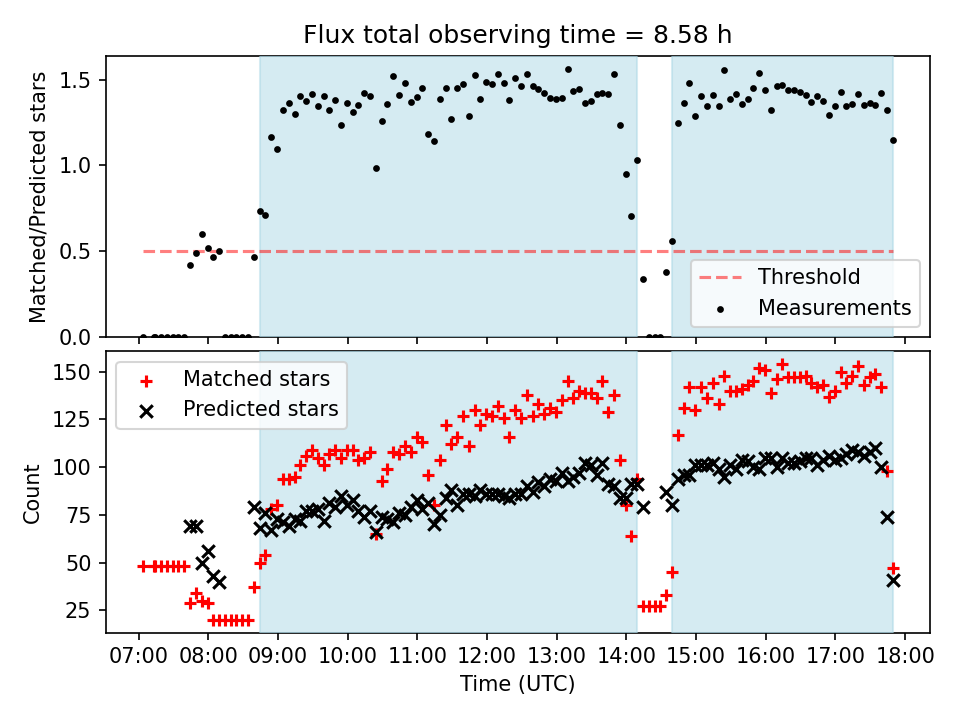 Flux total observing time = 8.58 h

Matched/Predicted stars

1.5
1.0
0.5
0.0

Threshold
Measurements

Matched stars
Predicted stars

Count

150
125
100
75
50
25

07:00 08:00 09:00 10:00 11:00 12:00 13:00 14:00 15:00 16:00 17:00 18:00

Time (UTC)